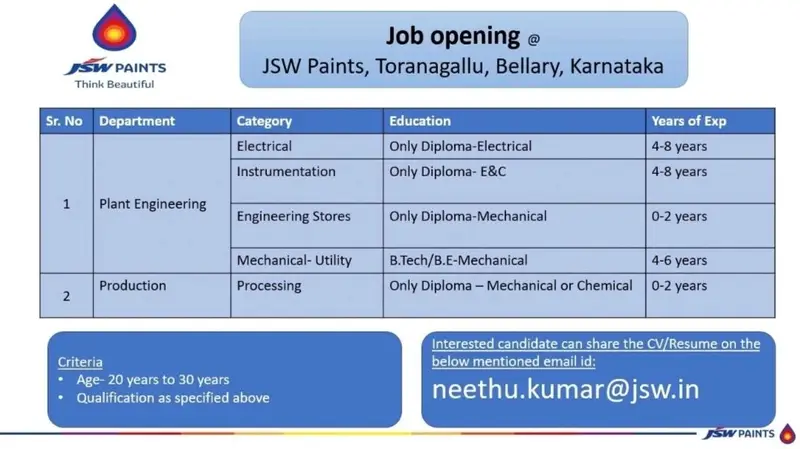 JSW PAINTS
Think Beautiful

Job opening @
JSW Paints, Toranagallu, Bellary, Karnataka

| Sr. No | Department | Category | Education | Years of Exp |
|---|---|---|---|---|
| 1 | Plant Engineering | Electrical | Only Diploma-Electrical | 4-8 years |
| | | Instrumentation | Only Diploma- E&C | 4-8 years |
| | | Engineering Stores | Only Diploma-Mechanical | 0-2 years |
| | | Mechanical- Utility | B.Tech/B.E-Mechanical | 4-6 years |
| 2 | Production | Processing | Only Diploma – Mechanical or Chemical | 0-2 years |

Criteria
• Age- 20 years to 30 years
• Qualification as specified above

Interested candidate can share the CV/Resume on the below mentioned email id:
neethu.kumar@jsw.in

JSW PAINTS